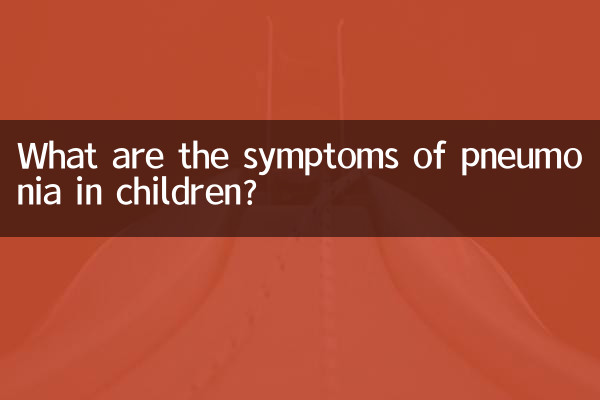 What are the symptoms of pneumonia in children?